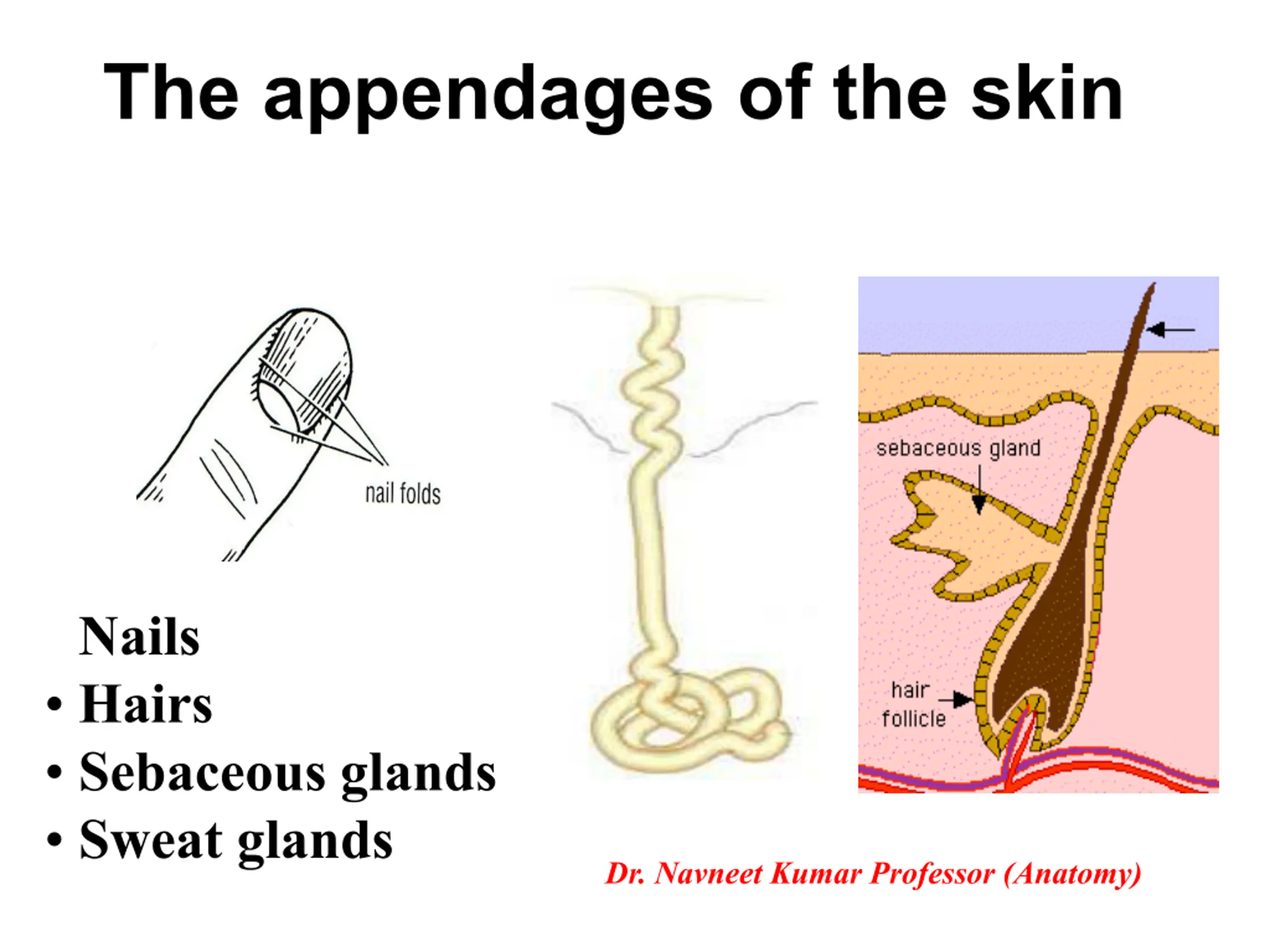 The appendages of the skin

nail folds

sebaceous gland

hair follicle

Nails
• Hairs
• Sebaceous glands
• Sweat glands

Dr. Navneet Kumar Professor (Anatomy)